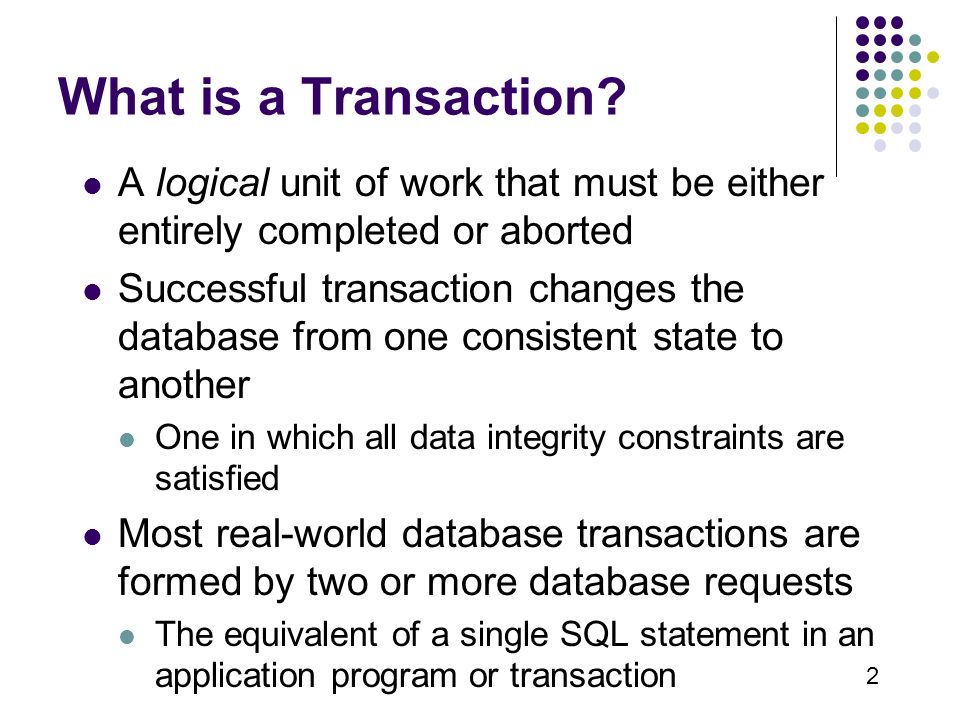 What is a Transaction?

- A logical unit of work that must be either entirely completed or aborted
- Successful transaction changes the database from one consistent state to another
  - One in which all data integrity constraints are satisfied
- Most real-world database transactions are formed by two or more database requests
  - The equivalent of a single SQL statement in an application program or transaction

2